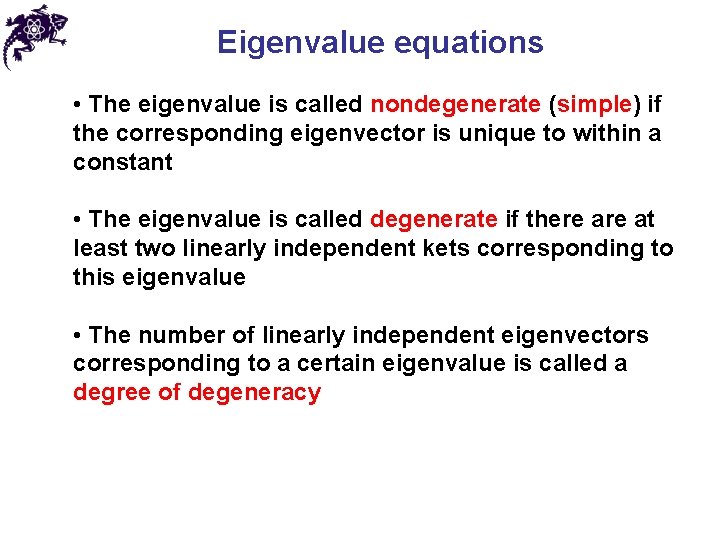 Eigenvalue equations

• The eigenvalue is called nondegenerate (simple) if the corresponding eigenvector is unique to within a constant

• The eigenvalue is called degenerate if there are at least two linearly independent kets corresponding to this eigenvalue

• The number of linearly independent eigenvectors corresponding to a certain eigenvalue is called a degree of degeneracy